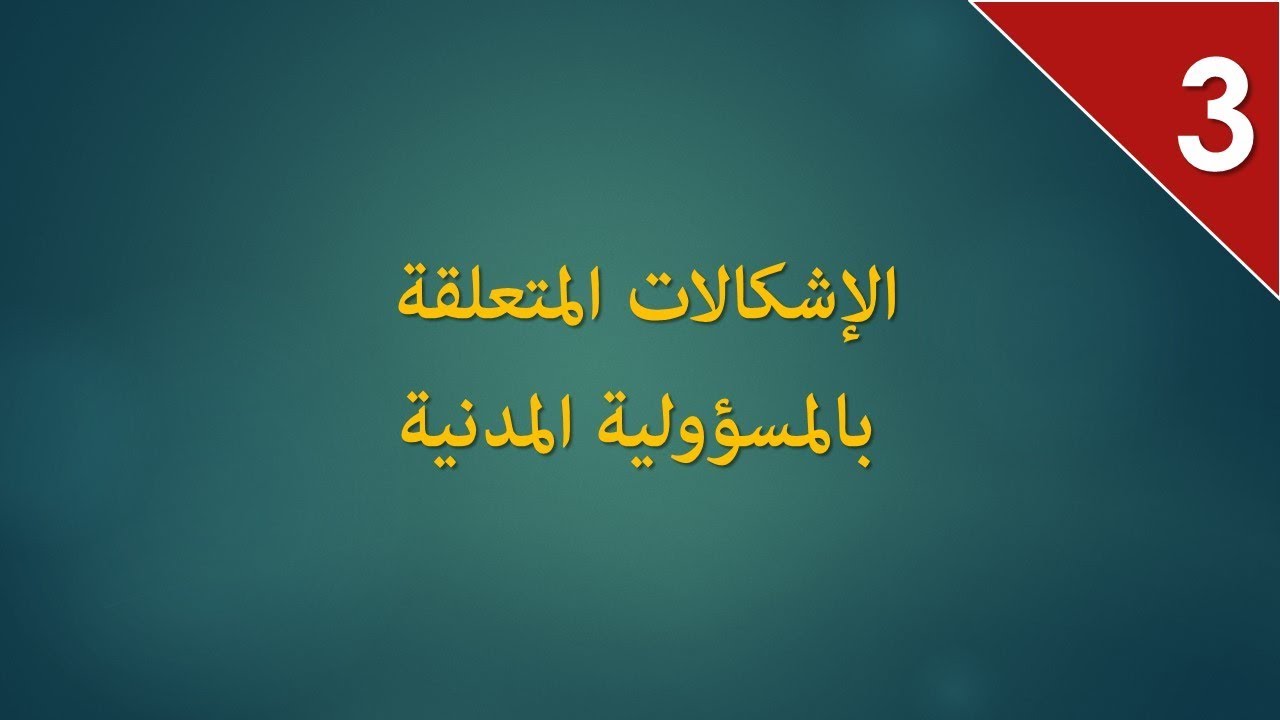 3

الإشكالات المتعلقة
بالمسؤولية المدنية